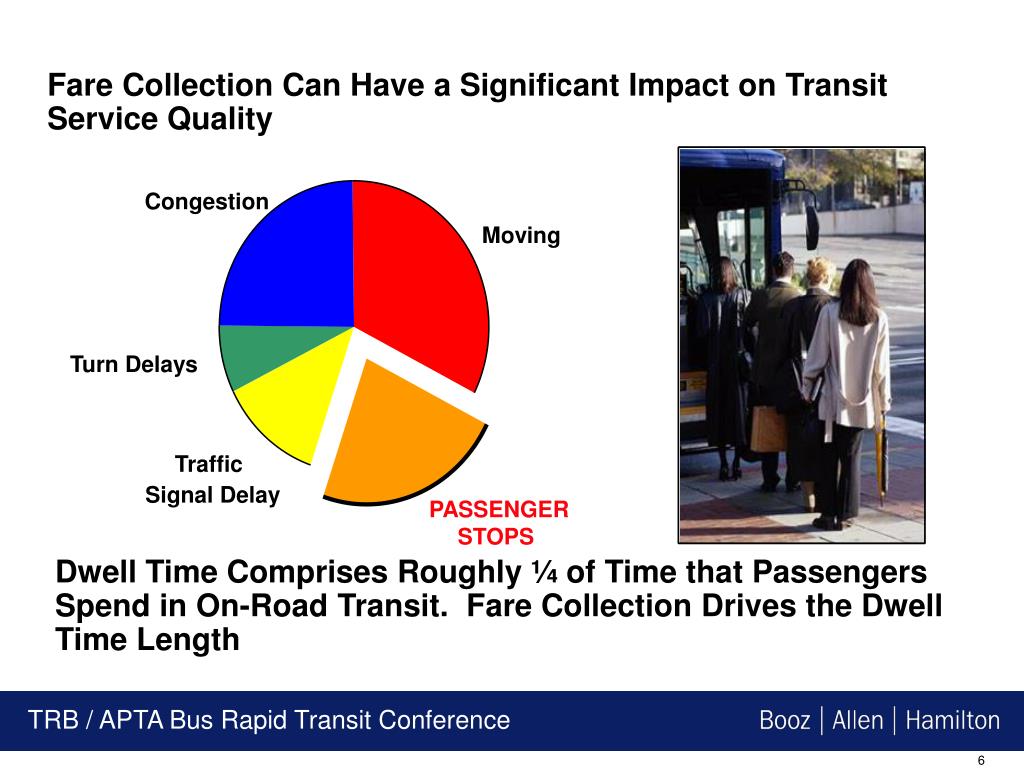 Fare Collection Can Have a Significant Impact on Transit Service Quality

Congestion

Moving

Turn Delays

Traffic Signal Delay

PASSENGER STOPS

Dwell Time Comprises Roughly ¼ of Time that Passengers Spend in On-Road Transit. Fare Collection Drives the Dwell Time Length

TRB / APTA Bus Rapid Transit Conference

Booz | Allen | Hamilton

6